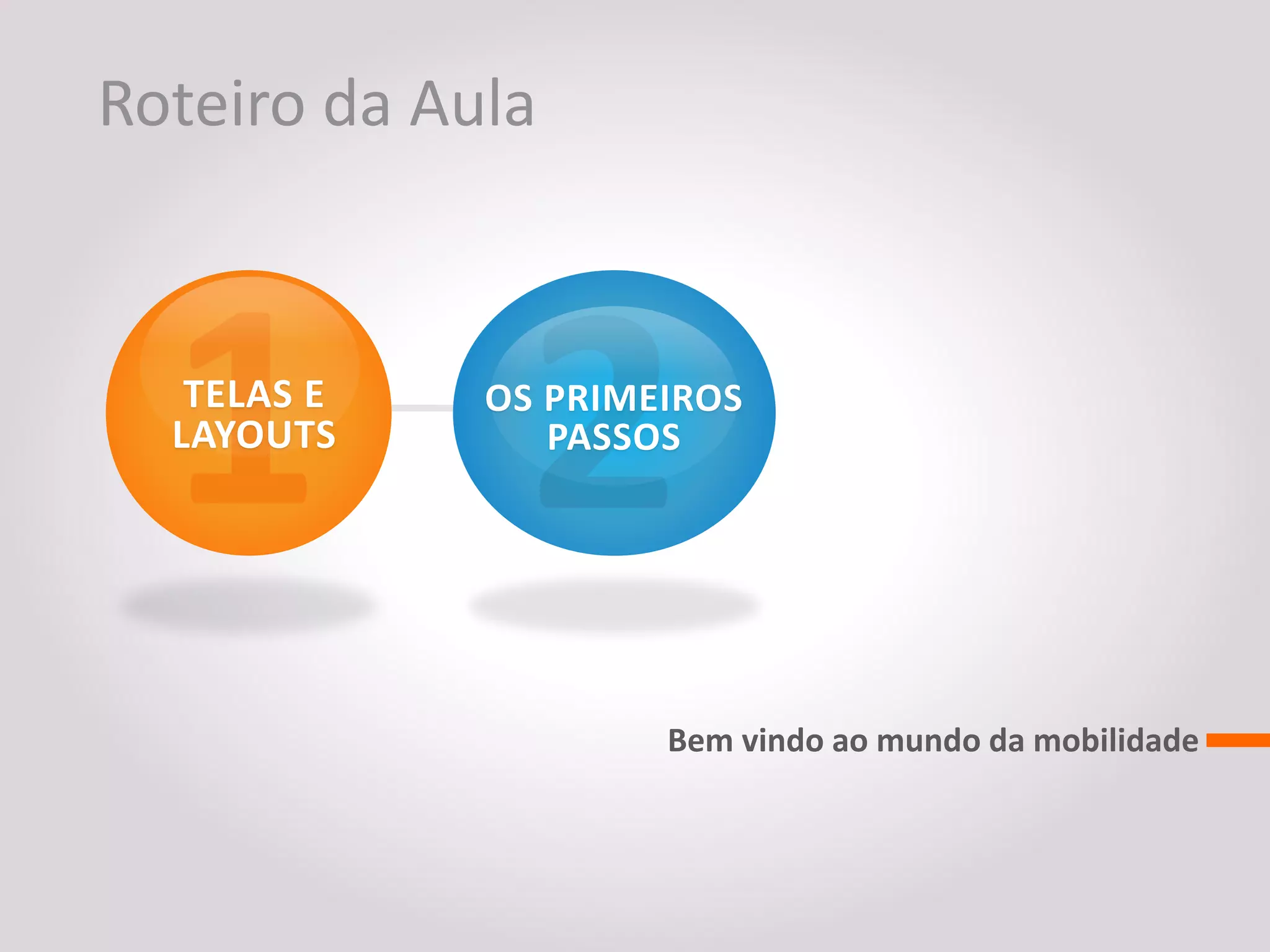 Roteiro da Aula

1
TELAS E LAYOUTS

2
OS PRIMEIROS PASSOS

Bem vindo ao mundo da mobilidade